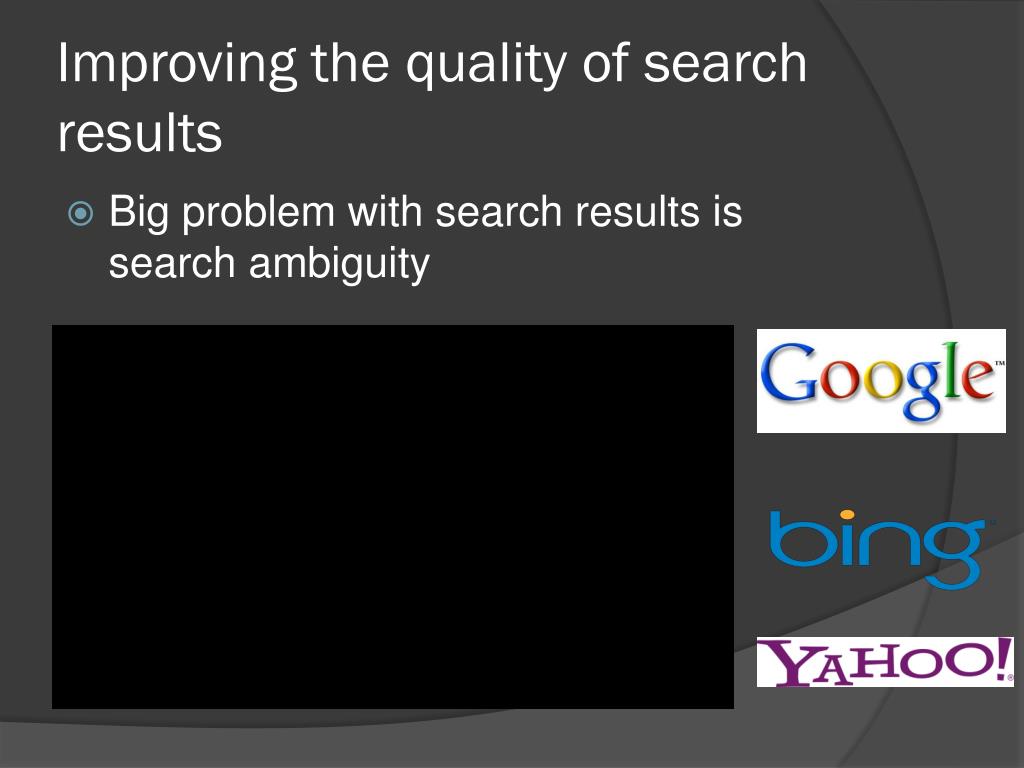 Improving the quality of search results

Big problem with search results is search ambiguity

Google™

bing

YAHOO!